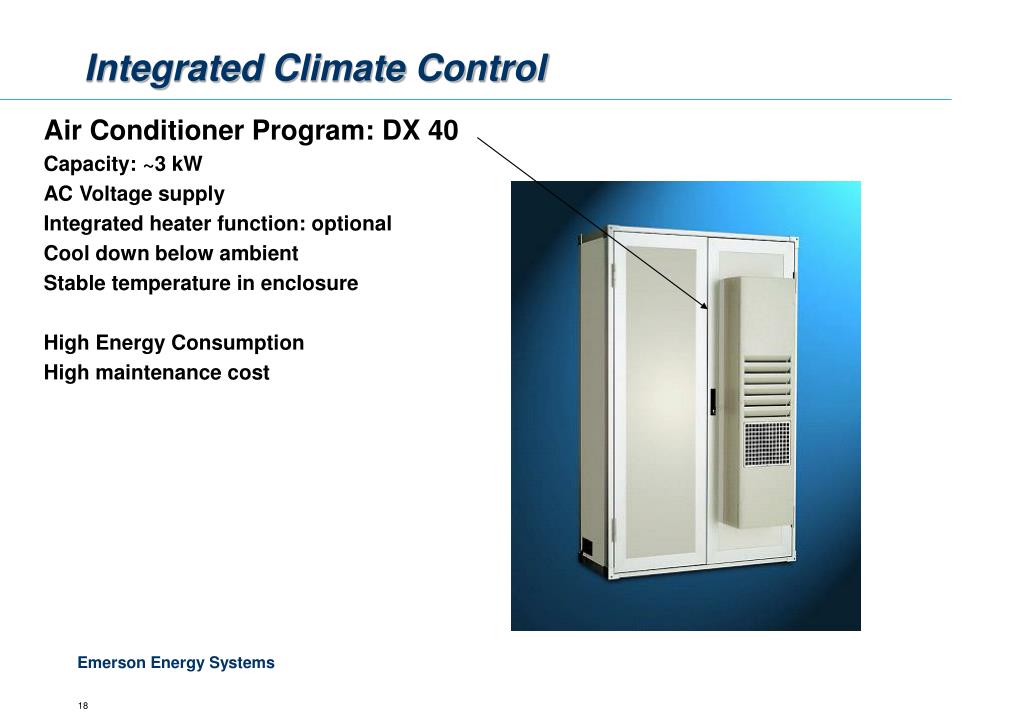 Integrated Climate Control

Air Conditioner Program: DX 40
Capacity: ~3 kW
AC Voltage supply
Integrated heater function: optional
Cool down below ambient
Stable temperature in enclosure

High Energy Consumption
High maintenance cost

Emerson Energy Systems

18